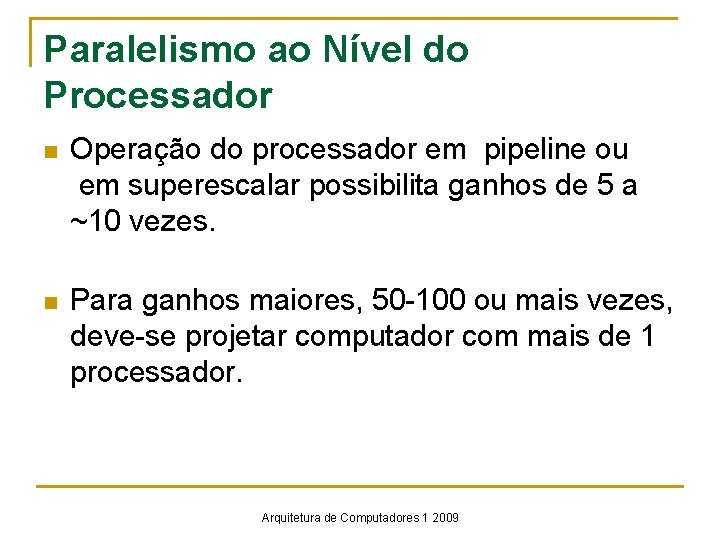 Paralelismo ao Nível do Processador

Operação do processador em pipeline ou em superescalar possibilita ganhos de 5 a ~10 vezes.

Para ganhos maiores, 50-100 ou mais vezes, deve-se projetar computador com mais de 1 processador.

Arquitetura de Computadores 1 2009